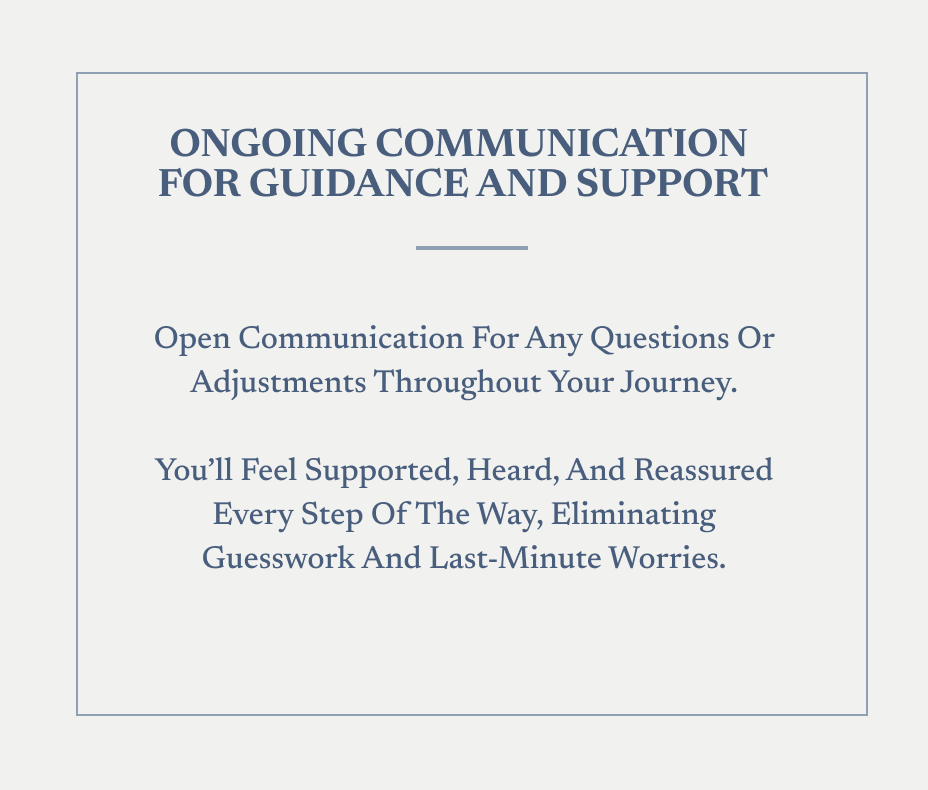 ONGOING COMMUNICATION FOR GUIDANCE AND SUPPORT

Open Communication For Any Questions Or Adjustments Throughout Your Journey.

You’ll Feel Supported, Heard, And Reassured Every Step Of The Way, Eliminating Guesswork And Last-Minute Worries.